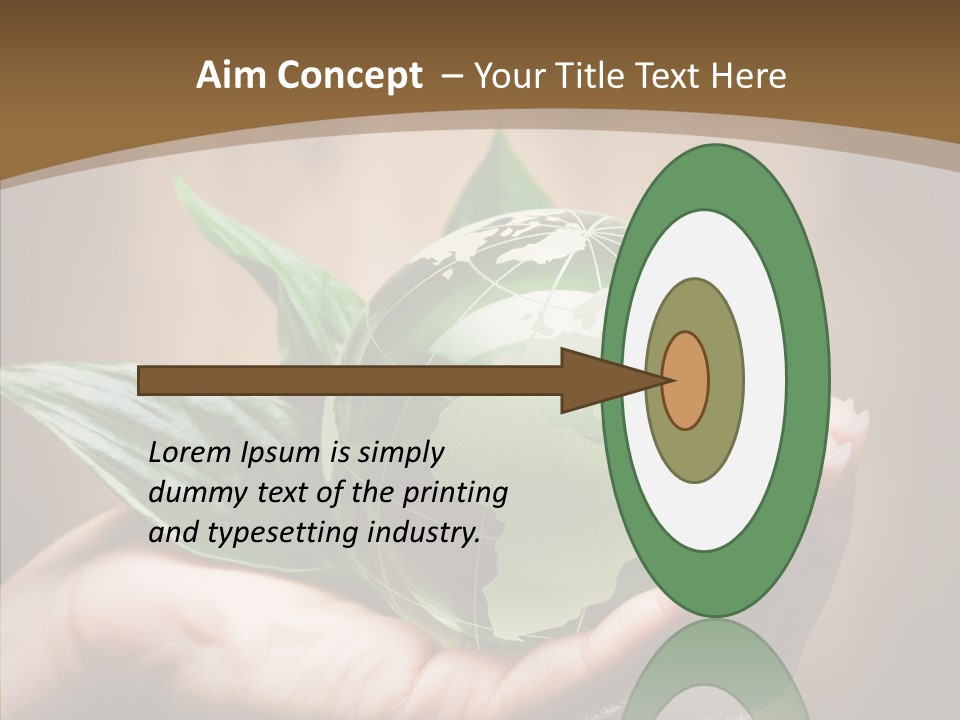 Aim Concept – Your Title Text Here

Lorem Ipsum is simply dummy text of the printing and typesetting industry.